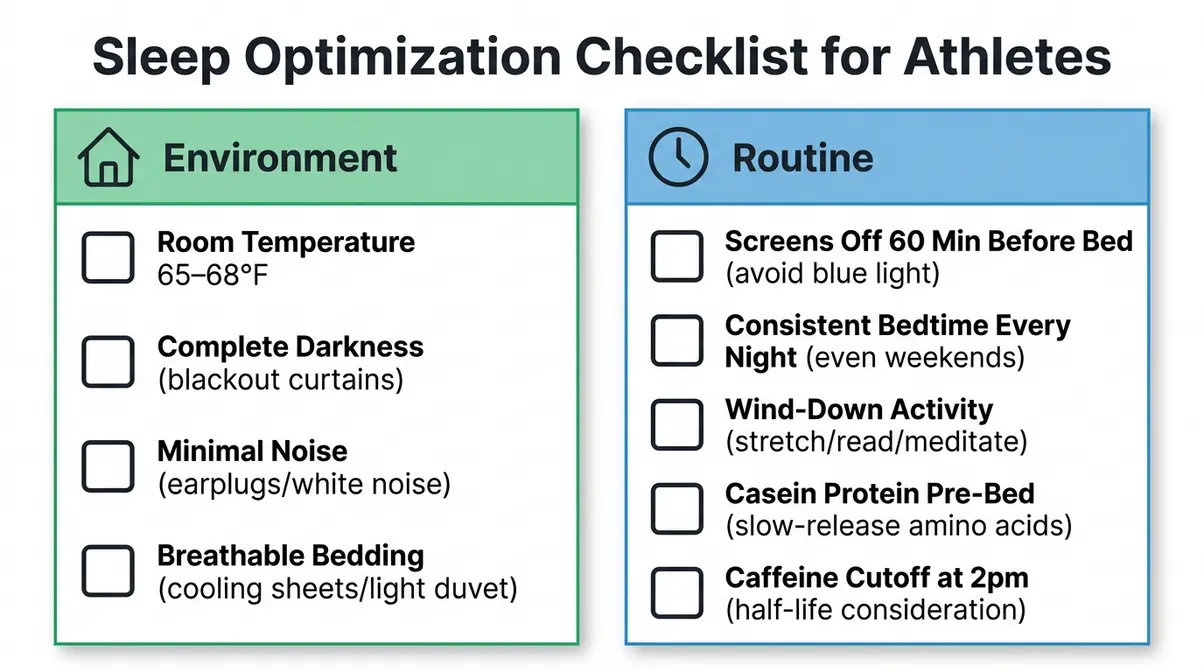 Sleep Optimization Checklist for Athletes

Environment

Room Temperature
65–68°F

Complete Darkness
(blackout curtains)

Minimal Noise
(earplugs/white noise)

Breathable Bedding
(cooling sheets/light duvet)

Routine

Screens Off 60 Min Before Bed
(avoid blue light)

Consistent Bedtime Every Night (even weekends)

Wind-Down Activity
(stretch/read/meditate)

Casein Protein Pre-Bed
(slow-release amino acids)

Caffeine Cutoff at 2pm
(half-life consideration)